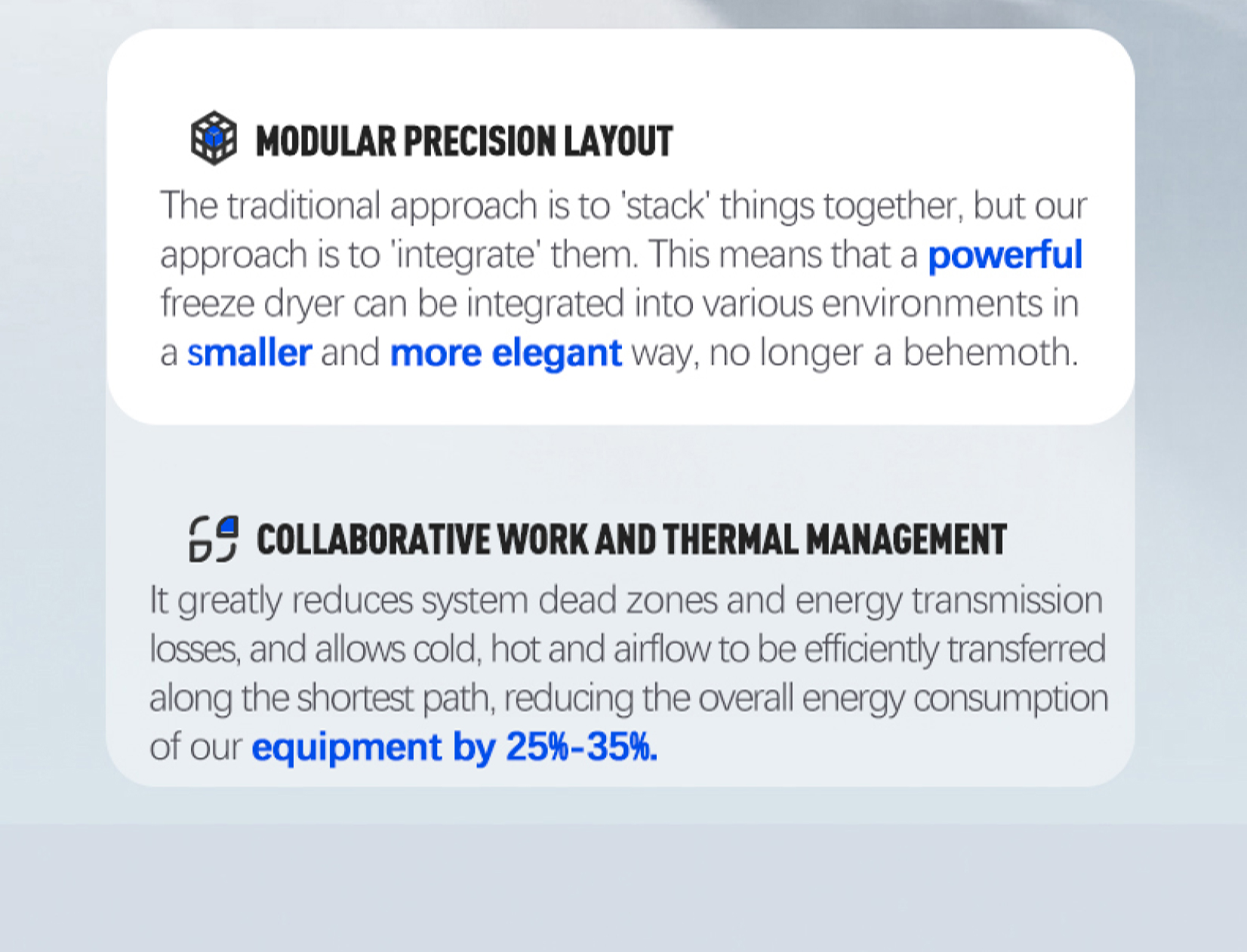 MODULAR PRECISION LAYOUT

The traditional approach is to 'stack' things together, but our approach is to 'integrate' them. This means that a powerful freeze dryer can be integrated into various environments in a smaller and more elegant way, no longer a behemoth.

COLLABORATIVE WORK AND THERMAL MANAGEMENT

It greatly reduces system dead zones and energy transmission losses, and allows cold, hot and airflow to be efficiently transferred along the shortest path, reducing the overall energy consumption of our equipment by 25%-35%.